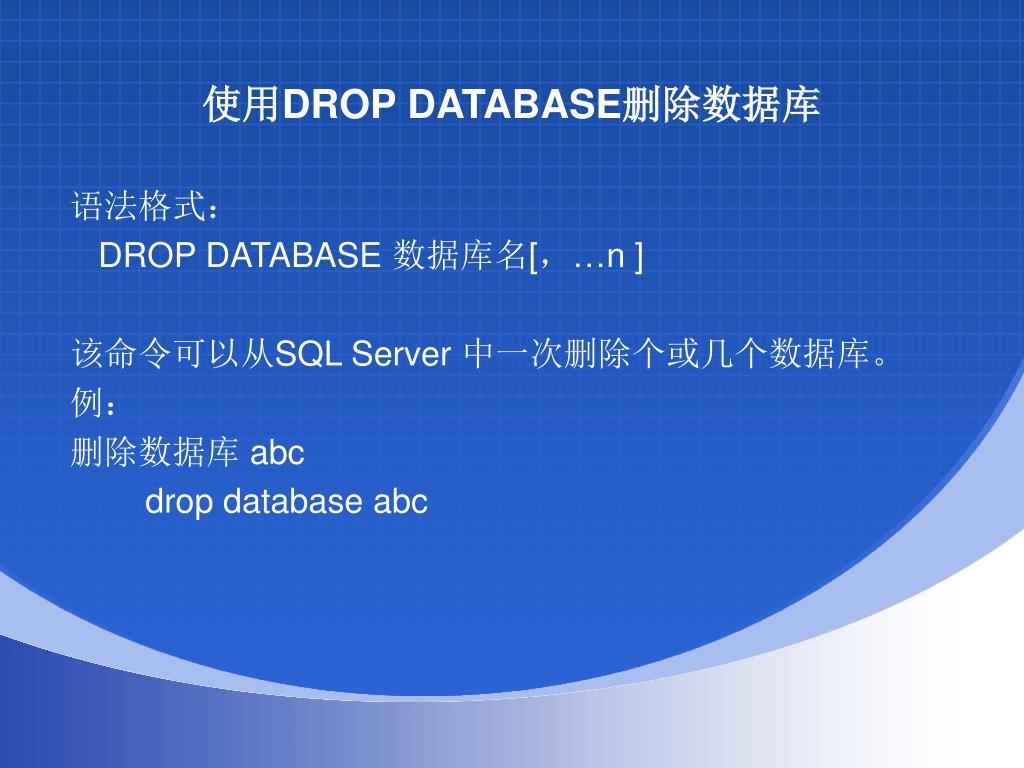 使用DROP DATABASE删除数据库

语法格式：
DROP DATABASE 数据库名[，…n ]

该命令可以从SQL Server 中一次删除个或几个数据库。
例：
删除数据库 abc
drop database abc